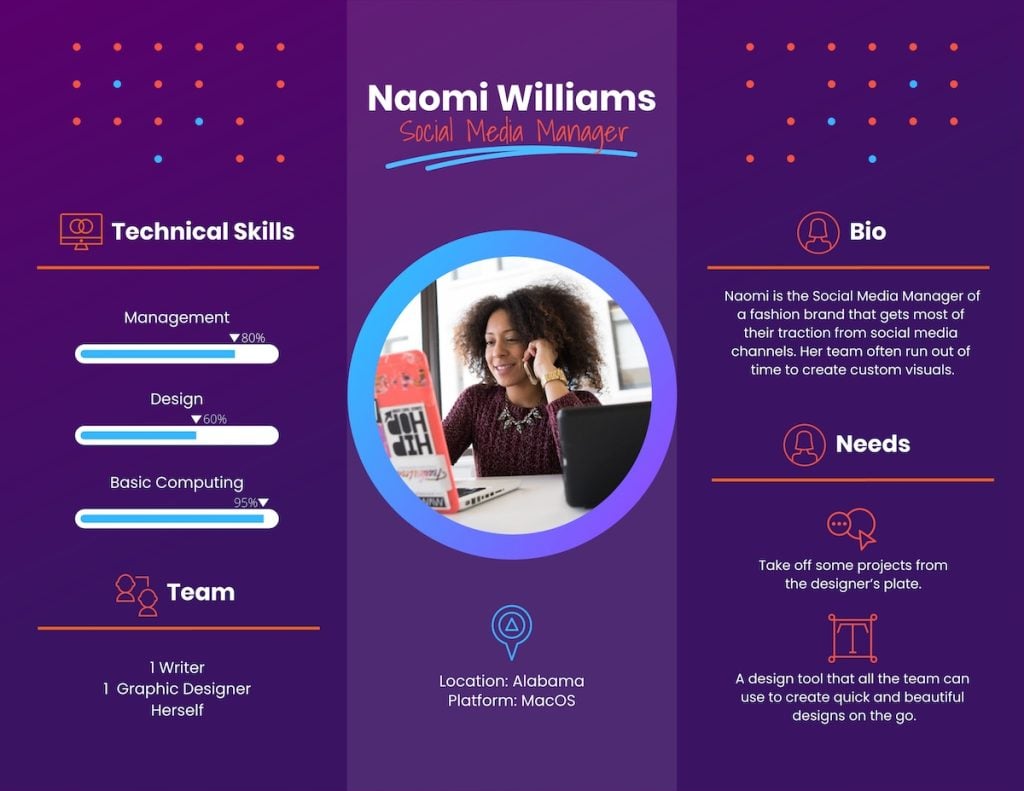 Technical Skills

Management
80%

Design
60%

Basic Computing
95%

Team

1 Writer
1 Graphic Designer
Herself

Naomi Williams
Social Media Manager

Location: Alabama
Platform: MacOS

Bio

Naomi is the Social Media Manager of a fashion brand that gets most of their traction from social media channels. Her team often run out of time to create custom visuals.

Needs

Take off some projects from the designer's plate.

A design tool that all the team can use to create quick and beautiful designs on the go.